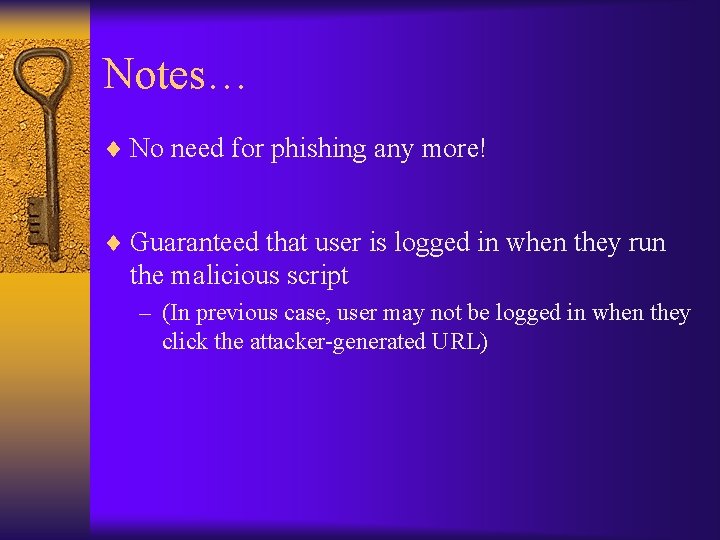 Notes…

♦ No need for phishing any more!

♦ Guaranteed that user is logged in when they run the malicious script

– (In previous case, user may not be logged in when they click the attacker-generated URL)